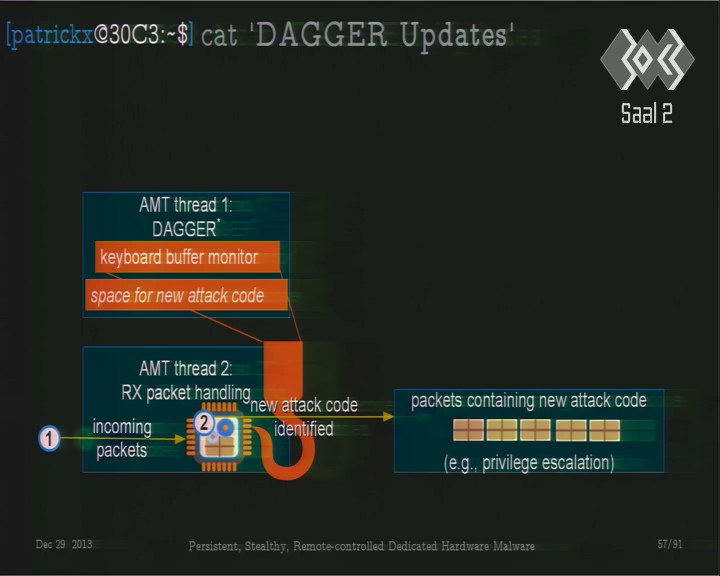 [patrickx@30C3:~$] cat 'DAGGER Updates'

Saal 2

AMT thread 1:
DAGGER*

keyboard buffer monitor

space for new attack code

AMT thread 2:
RX packet handling

1

incoming packets

2

new attack code identified

packets containing new attack code

(e.g., privilege escalation)

Dec 29 2013

Persistent, Stealthy, Remote-controlled Dedicated Hardware Malware

57/91